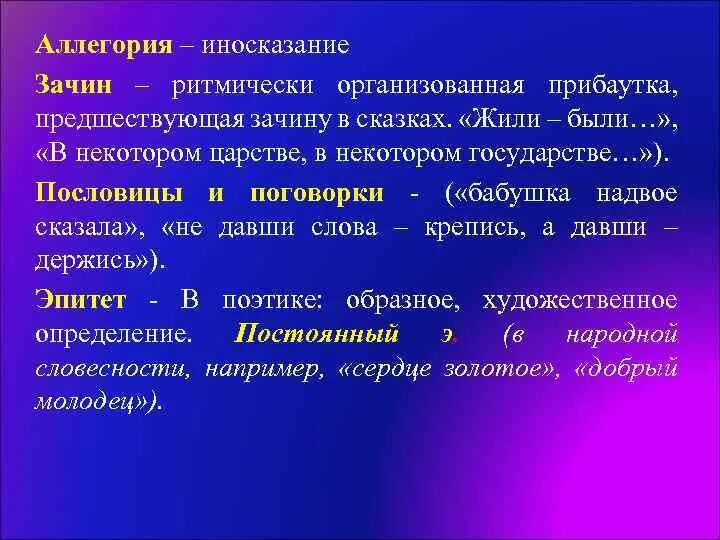 Аллегория – иносказание

Зачин – ритмически организованная прибаутка, предшествующая зачину в сказках. «Жили – были…», «В некотором царстве, в некотором государстве…»).

Пословицы и поговорки - («бабушка надвое сказала», «не давши слова – крепись, а давши – держись»).

Эпитет - В поэтике: образное, художественное определение. Постоянный э. (в народной словесности, например, «сердце золотое», «добрый молодец»).